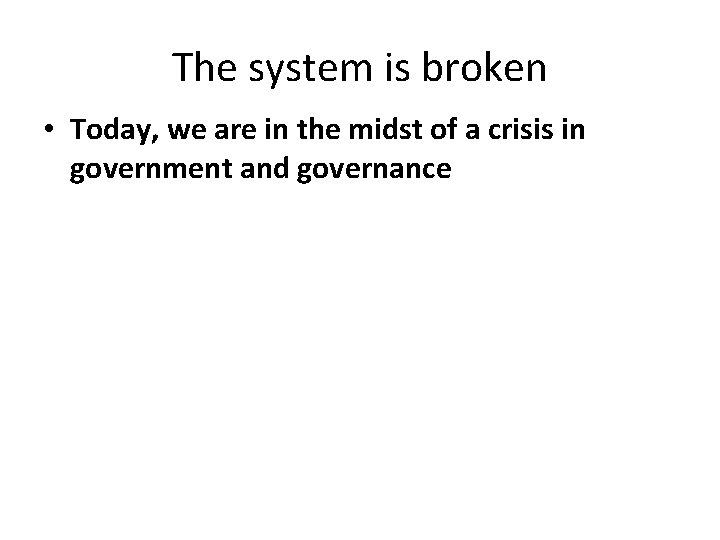 The system is broken

• Today, we are in the midst of a crisis in government and governance